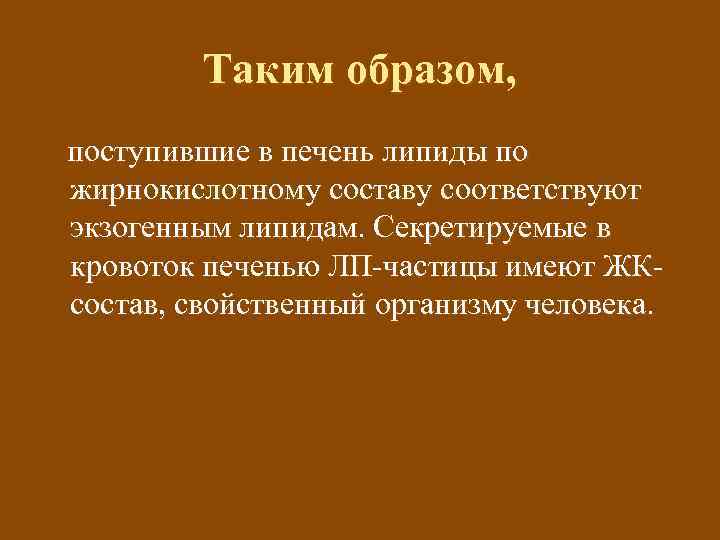 Таким образом,

поступившие в печень липиды по жирнокислотному составу соответствуют экзогенным липидам. Секретируемые в кровоток печенью ЛП-частицы имеют ЖК-состав, свойственный организму человека.